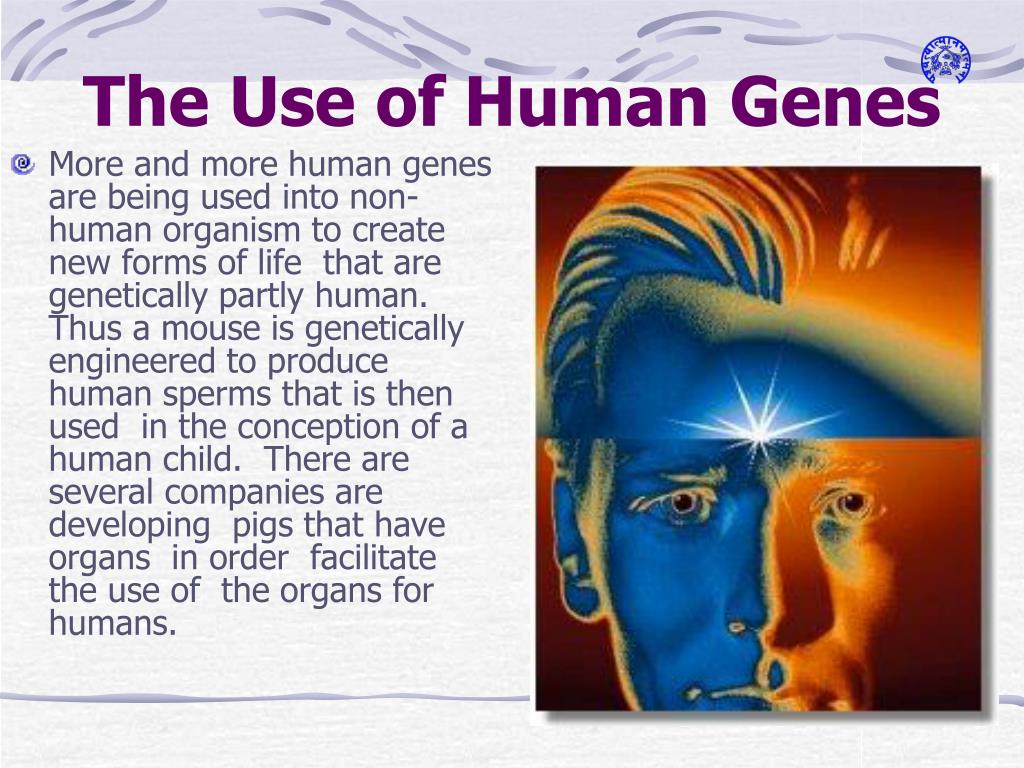 The Use of Human Genes

More and more human genes are being used into non-human organism to create new forms of life that are genetically partly human. Thus a mouse is genetically engineered to produce human sperms that is then used in the conception of a human child. There are several companies are developing pigs that have organs in order facilitate the use of the organs for humans.